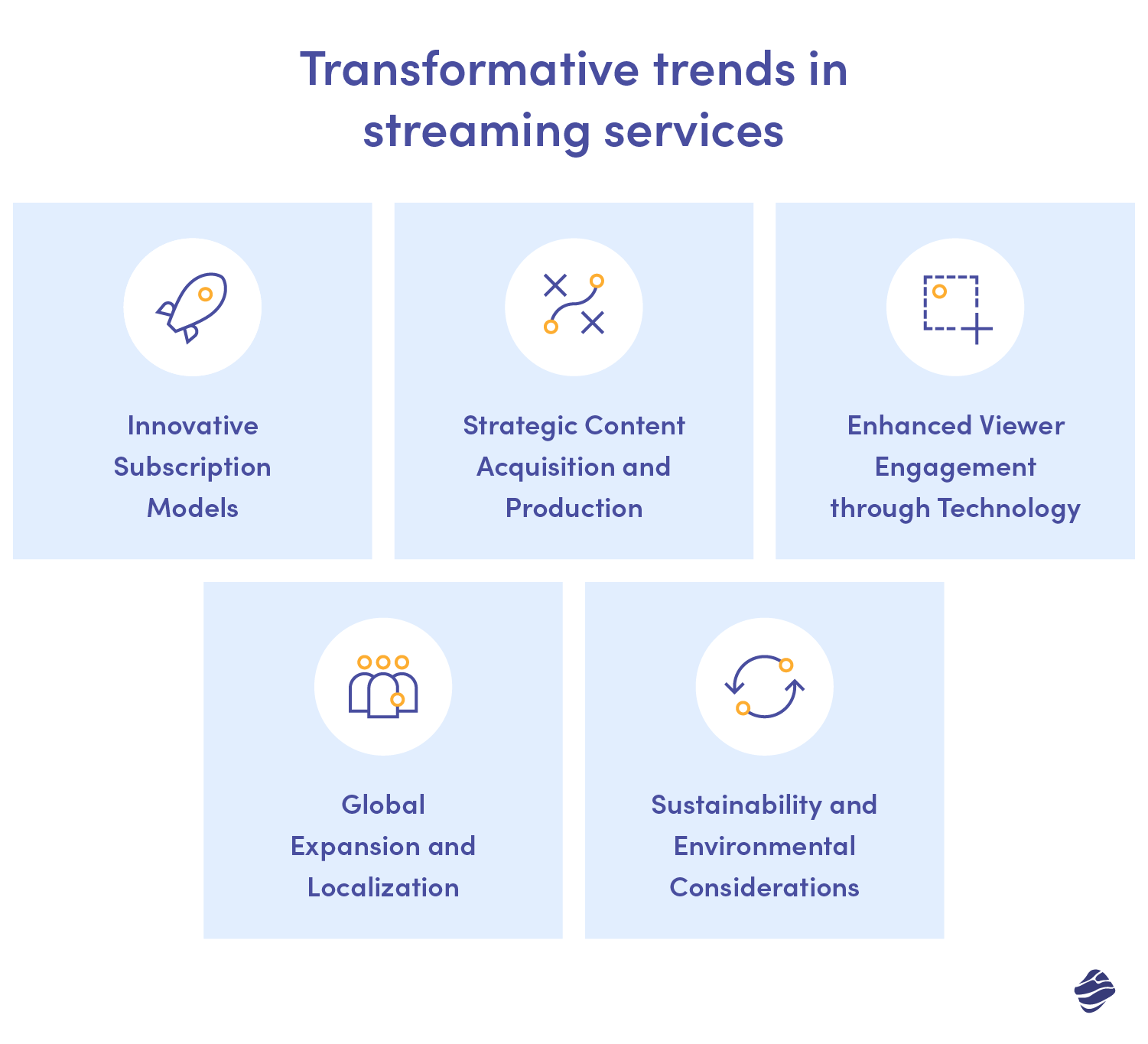 Transformative trends in streaming services

Innovative Subscription Models

Strategic Content Acquisition and Production

Enhanced Viewer Engagement through Technology

Global Expansion and Localization

Sustainability and Environmental Considerations